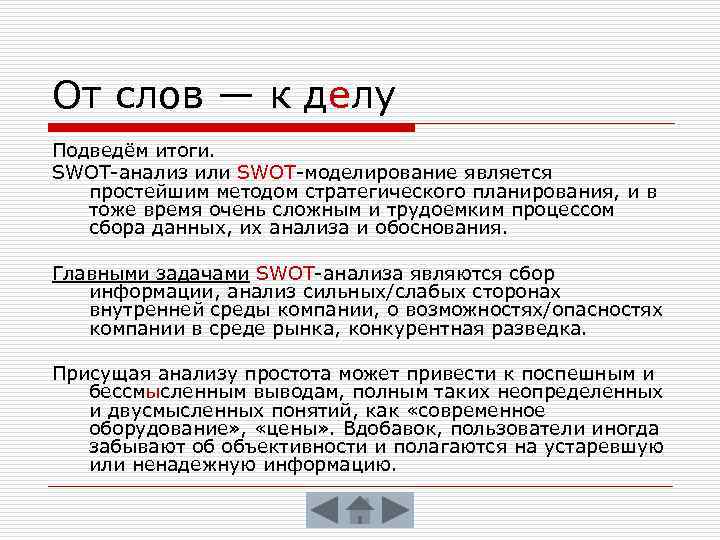 От слов — к делу

Подведём итоги.
SWOT-анализ или SWOT-моделирование является простейшим методом стратегического планирования, и в тоже время очень сложным и трудоемким процессом сбора данных, их анализа и обоснования.

Главными задачами SWOT-анализа являются сбор информации, анализ сильных/слабых сторонах внутренней среды компании, о возможностях/опасностях компании в среде рынка, конкурентная разведка.

Присущая анализу простота может привести к поспешным и бессмысленным выводам, полным таких неопределенных и двусмысленных понятий, как «современное оборудование», «цены». Вдобавок, пользователи иногда забывают об объективности и полагаются на устаревшую или ненадежную информацию.